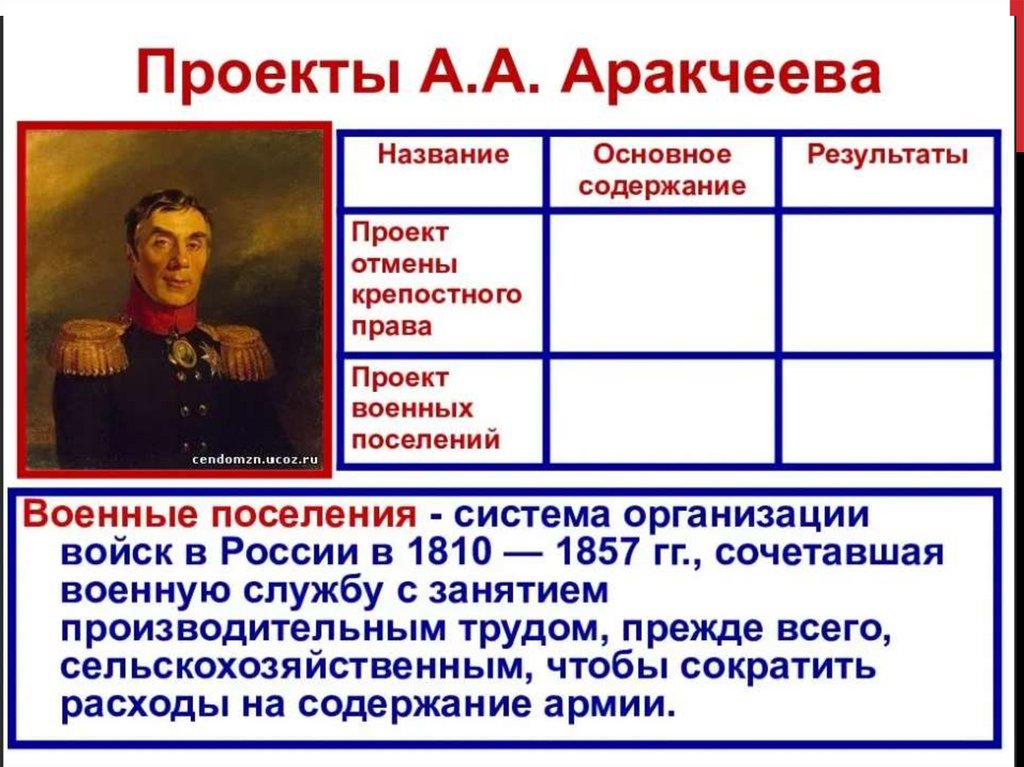 Проекты А.А. Аракчеева

cendomzn.ucoz.ru

| Название | Основное содержание | Результаты |
|---|---|---|
| Проект отмены крепостного права | | |
| Проект военных поселений | | |

Военные поселения - система организации войск в России в 1810 — 1857 гг., сочетавшая военную службу с занятием производительным трудом, прежде всего, сельскохозяйственным, чтобы сократить расходы на содержание армии.